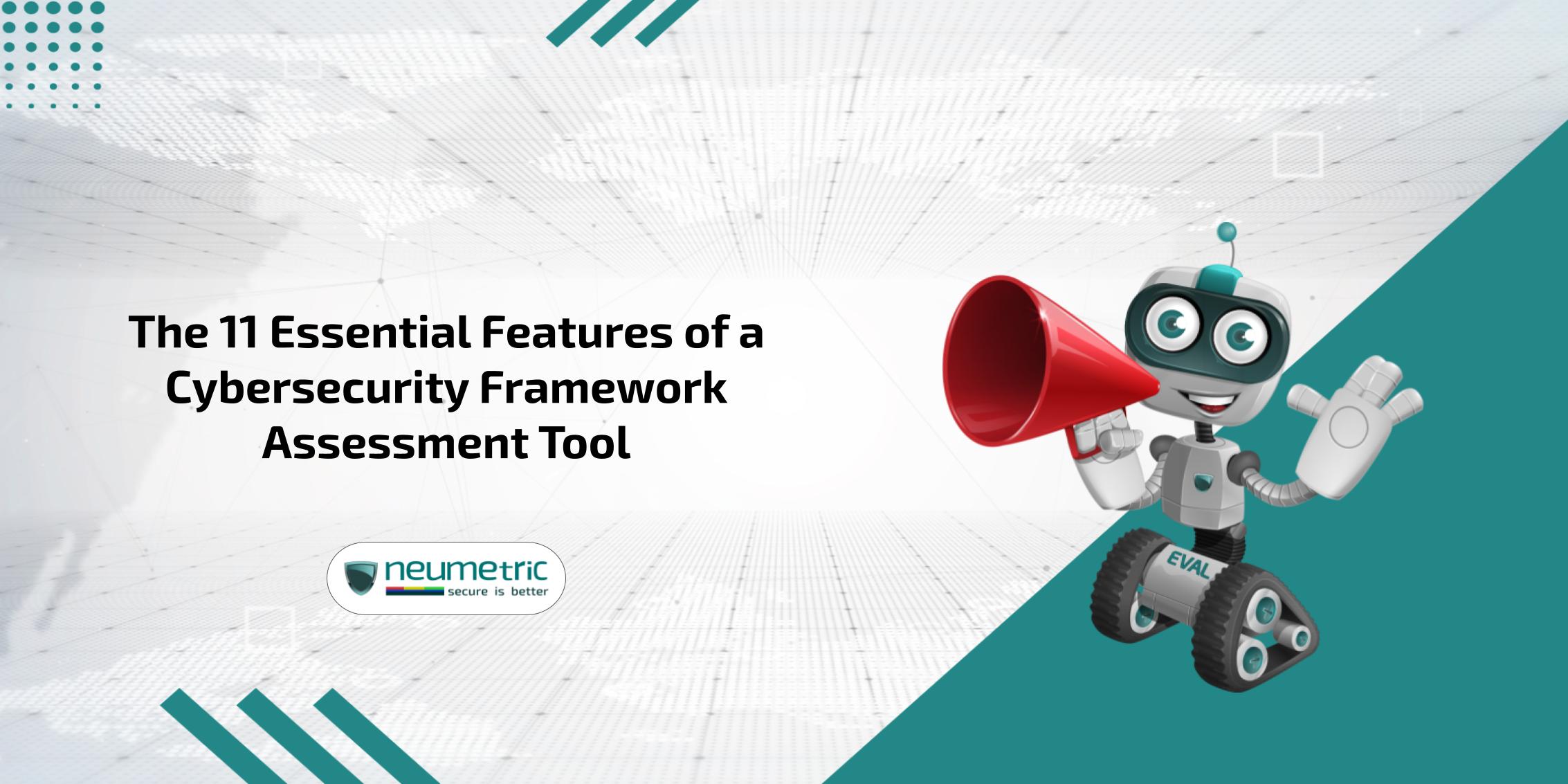 The 11 Essential Features of a Cybersecurity Framework Assessment Tool

neumetric
secure is better

EVAL